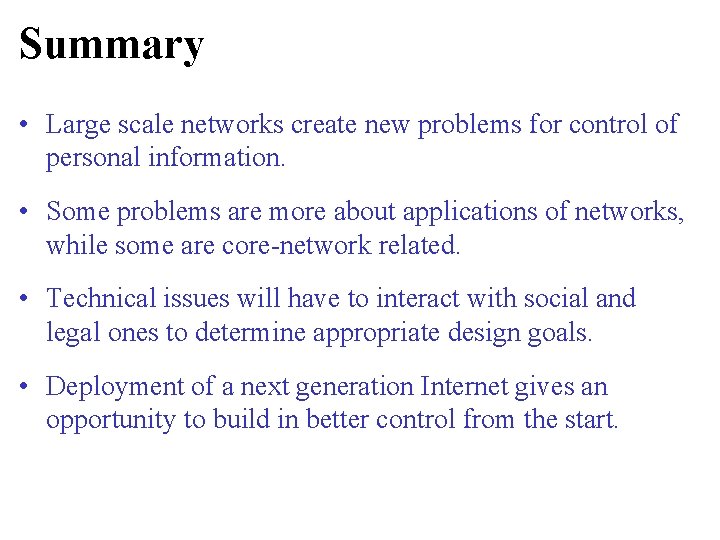 Summary

• Large scale networks create new problems for control of personal information.

• Some problems are more about applications of networks, while some are core-network related.

• Technical issues will have to interact with social and legal ones to determine appropriate design goals.

• Deployment of a next generation Internet gives an opportunity to build in better control from the start.